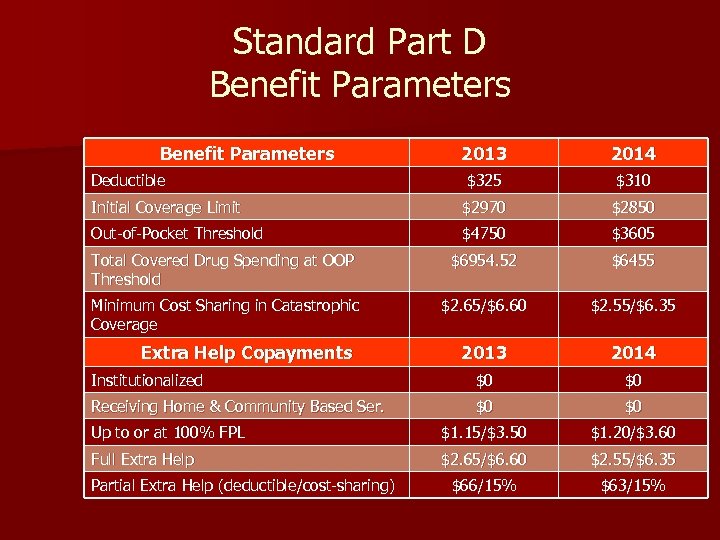 Standard Part D
Benefit Parameters

| Benefit Parameters | 2013 | 2014 |
|---|---|---|
| Deductible | \$325 | \$310 |
| Initial Coverage Limit | \$2970 | \$2850 |
| Out-of-Pocket Threshold | \$4750 | \$3605 |
| Total Covered Drug Spending at OOP Threshold | \$6954.52 | \$6455 |
| Minimum Cost Sharing in Catastrophic Coverage | \$2.65/\$6.60 | \$2.55/\$6.35 |
| **Extra Help Copayments** | **2013** | **2014** |
| Institutionalized | \$0 | \$0 |
| Receiving Home & Community Based Ser. | \$0 | \$0 |
| Up to or at 100% FPL | \$1.15/\$3.50 | \$1.20/\$3.60 |
| Full Extra Help | \$2.65/\$6.60 | \$2.55/\$6.35 |
| Partial Extra Help (deductible/cost-sharing) | \$66/15% | \$63/15% |